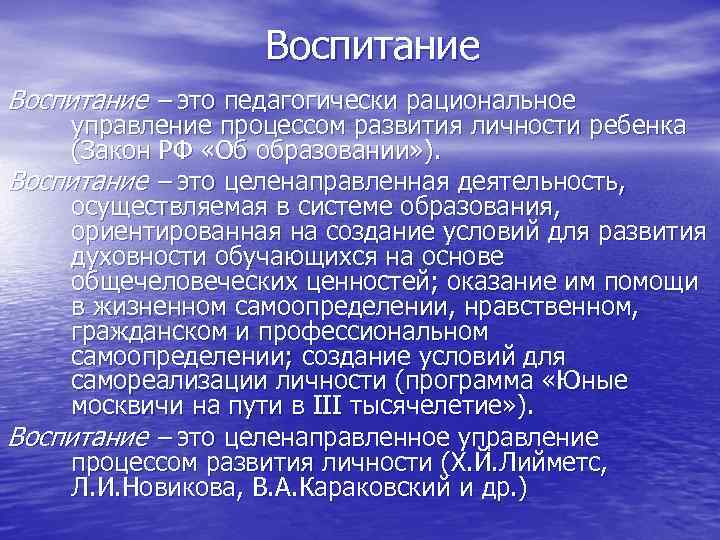 Воспитание

Воспитание – это педагогически рациональное управление процессом развития личности ребенка (Закон РФ «Об образовании»).

Воспитание – это целенаправленная деятельность, осуществляемая в системе образования, ориентированная на создание условий для развития духовности обучающихся на основе общечеловеческих ценностей; оказание им помощи в жизненном самоопределении, нравственном, гражданском и профессиональном самоопределении; создание условий для самореализации личности (программа «Юные москвичи на пути в III тысячелетие»).

Воспитание – это целенаправленное управление процессом развития личности (Х.Й.Лийметс, Л.И.Новикова, В.А.Караковский и др.)